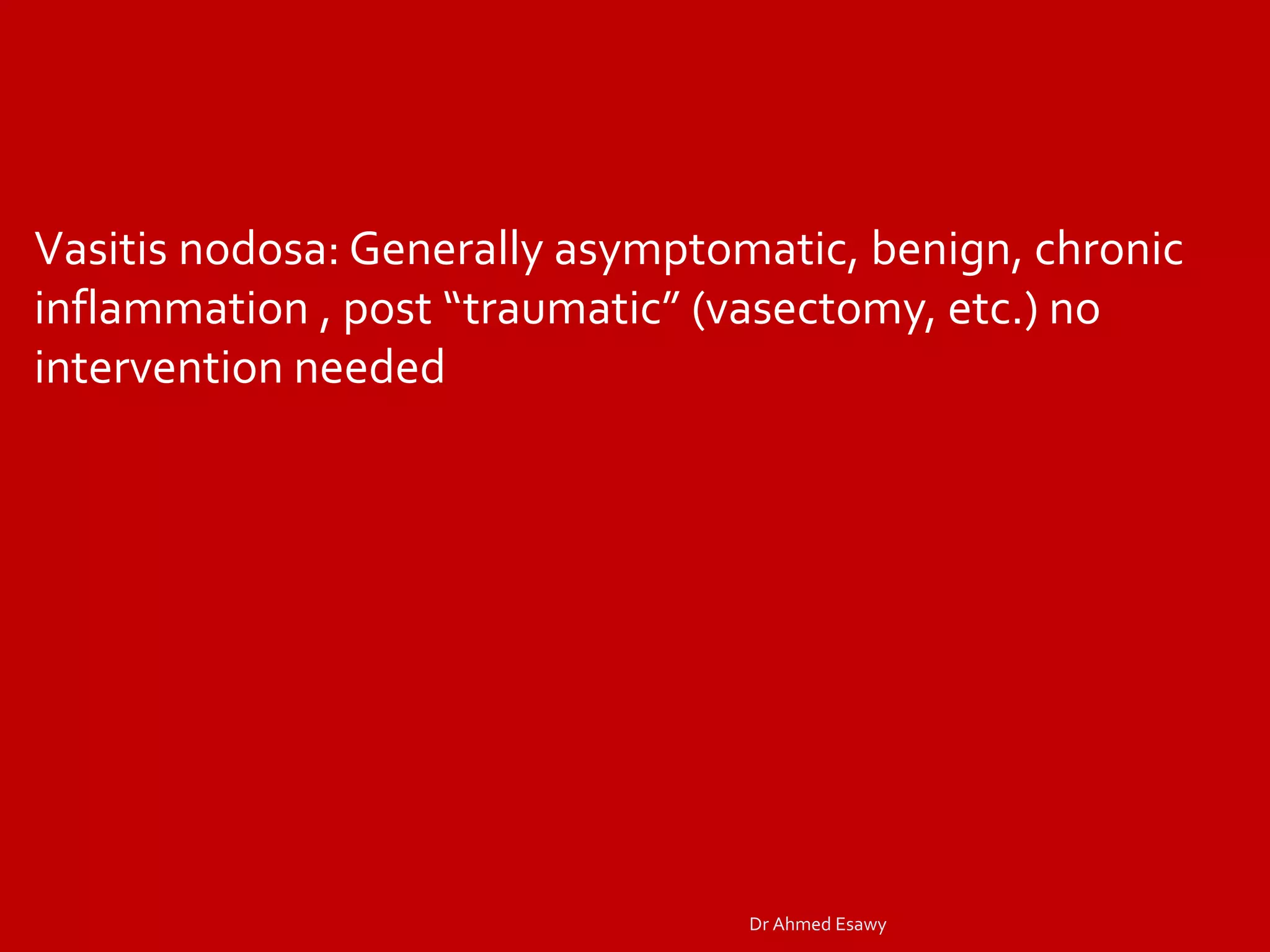 Vasitis nodosa: Generally asymptomatic, benign, chronic inflammation , post “traumatic” (vasectomy, etc.) no intervention needed

Dr Ahmed Esawy